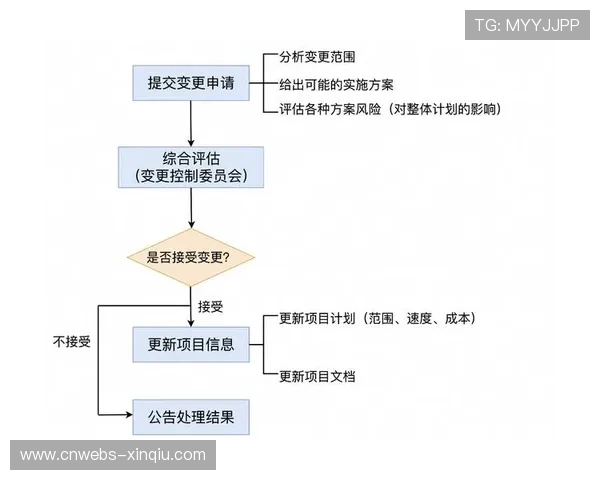 TG: MYYJJPP

提交变更申请

分析变更范围

给出可能的实施方案

评估各种方案风险（对整体计划的影响）

综合评估
(变更控制委员会)

是否接受变更?

接受

不接受

更新项目信息

更新项目计划（范围、速度、成本）

更新项目文档

公告处理结果

www.cnwebs-xinqiu.com